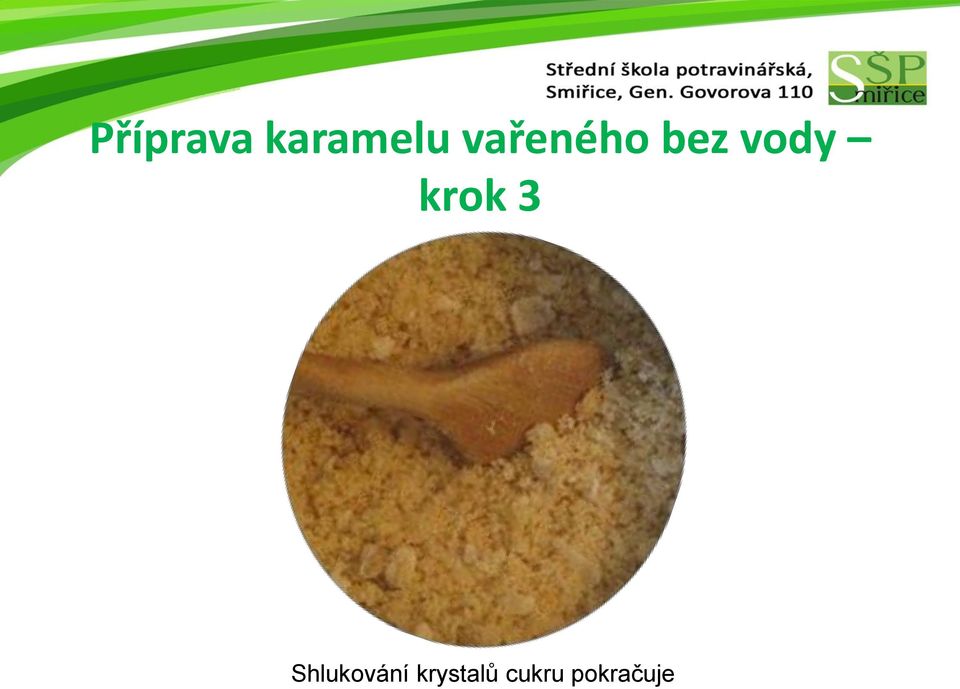 Střední škola potravinářská, Smiřice, Gen. Govorova 110

SŠP Smiřice

Příprava karamelu vařeného bez vody – krok 3

Shlukování krystalů cukru pokračuje